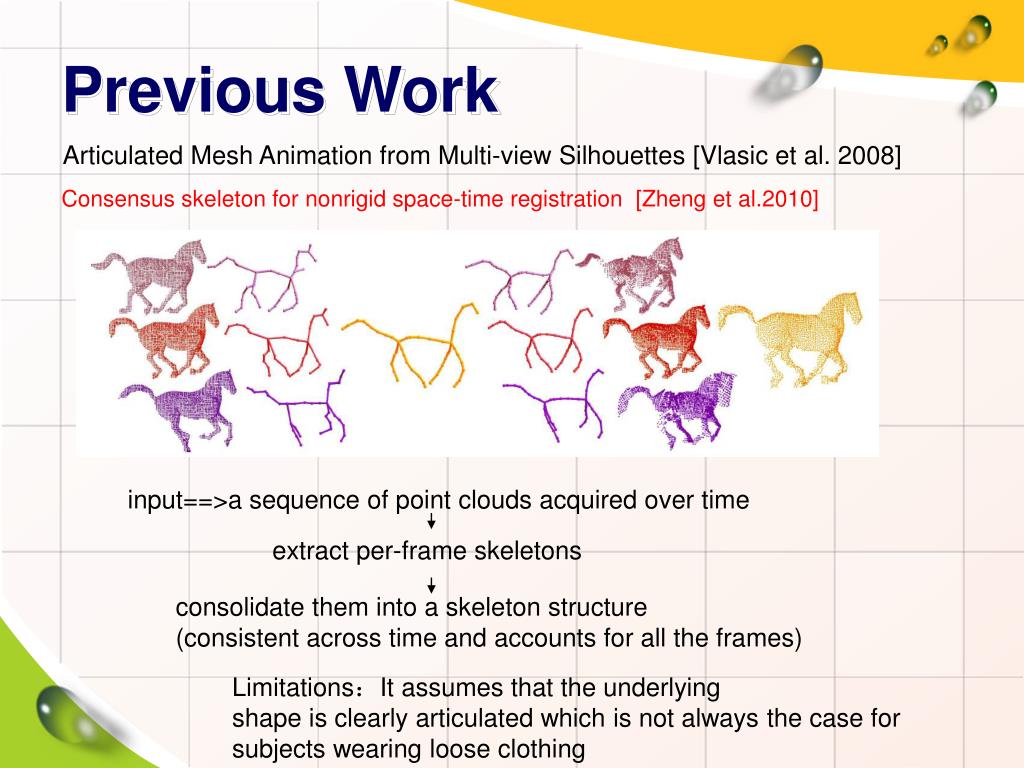 Previous Work

Articulated Mesh Animation from Multi-view Silhouettes [Vlasic et al. 2008]

Consensus skeleton for nonrigid space-time registration [Zheng et al.2010]

input==>a sequence of point clouds acquired over time

extract per-frame skeletons

consolidate them into a skeleton structure
(consistent across time and accounts for all the frames)

Limitations：It assumes that the underlying shape is clearly articulated which is not always the case for subjects wearing loose clothing